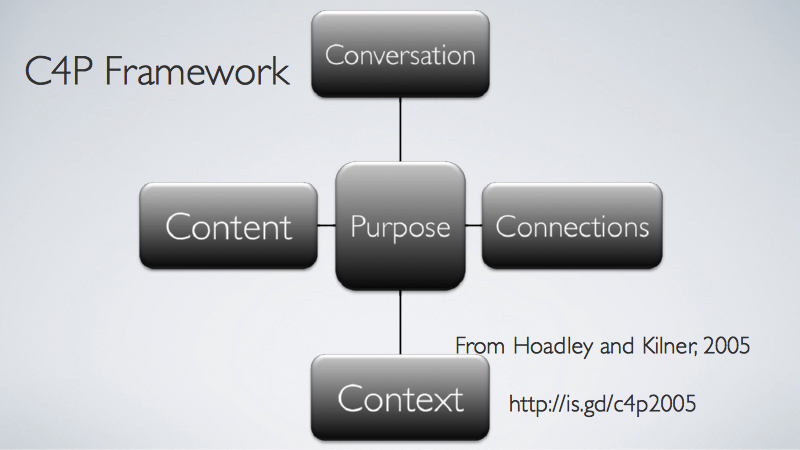 C4P Framework

Conversation

Content

Purpose

Connections

Context

From Hoadley and Kilner, 2005

http://is.gd/c4p2005